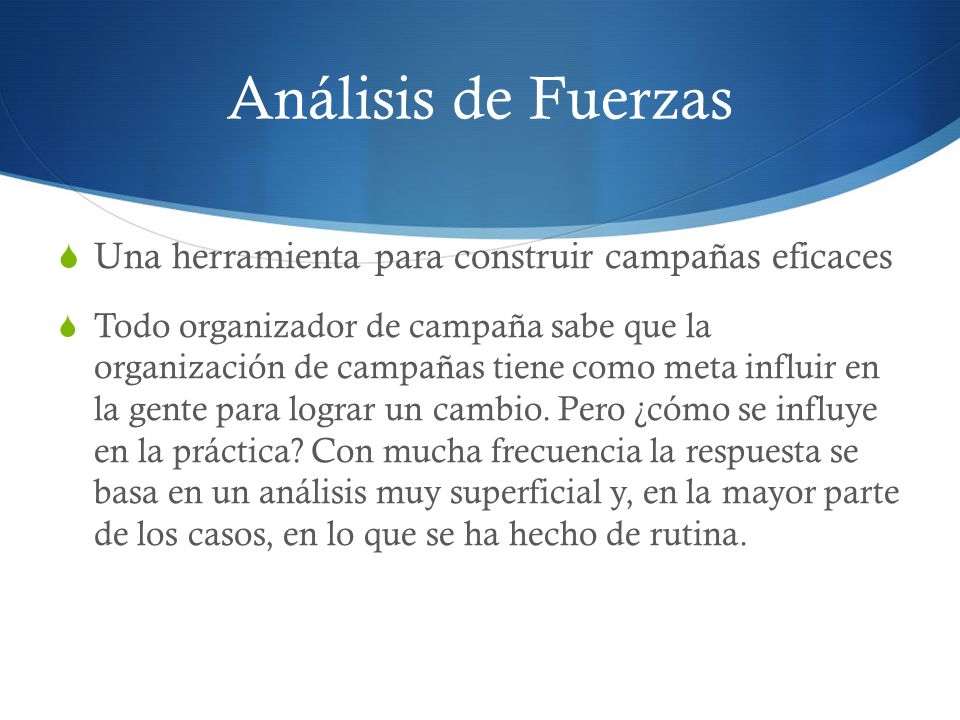 Análisis de Fuerzas

Una herramienta para construir campañas eficaces

Todo organizador de campaña sabe que la organización de campañas tiene como meta influir en la gente para lograr un cambio. Pero ¿cómo se influye en la práctica? Con mucha frecuencia la respuesta se basa en un análisis muy superficial y, en la mayor parte de los casos, en lo que se ha hecho de rutina.